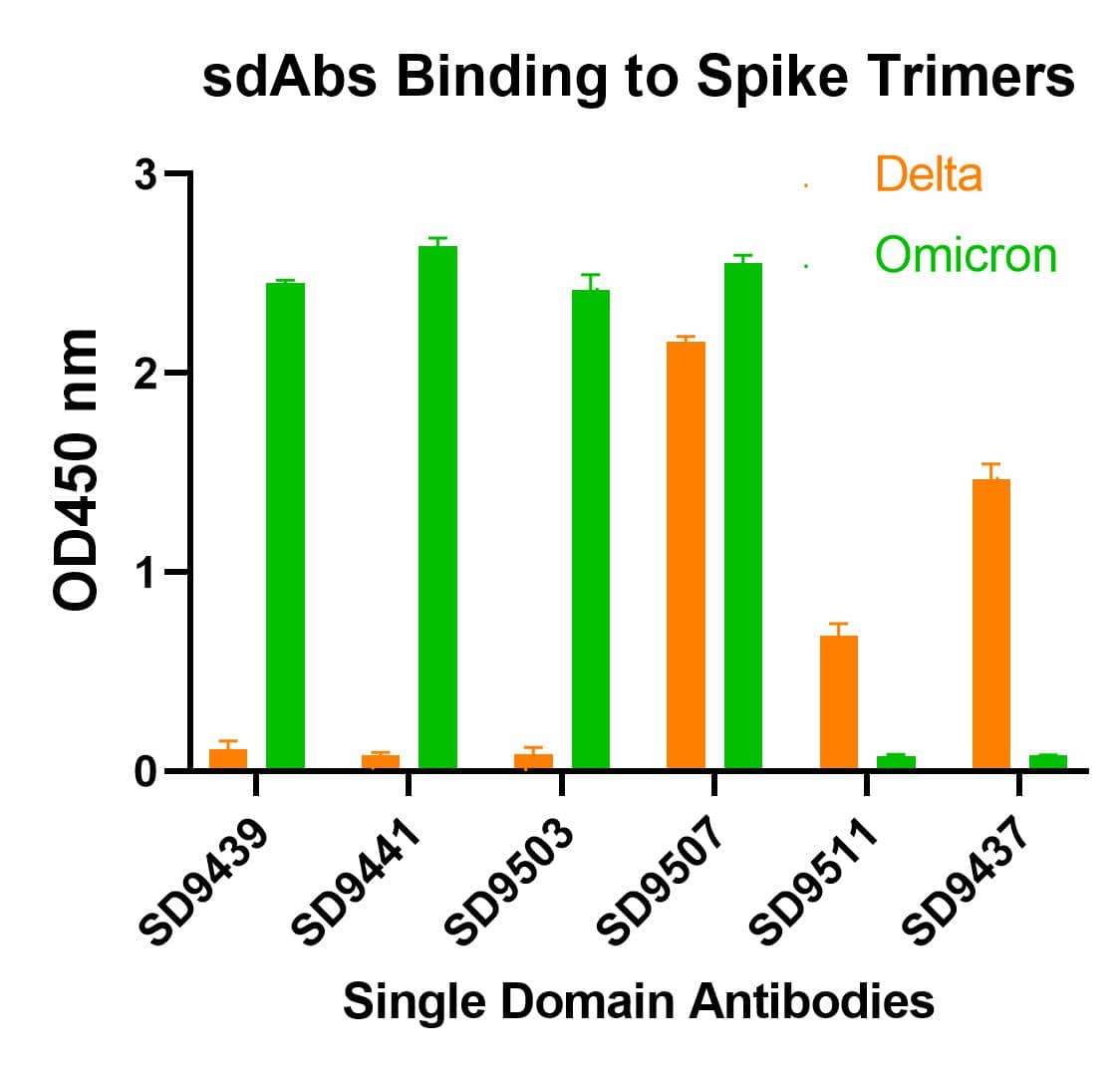 sdAbs Binding to Spike Trimers

Delta
Omicron

OD450 nm

3
2
1
0

SD9439
SD9441
SD9503
SD9507
SD9511
SD9437

Single Domain Antibodies